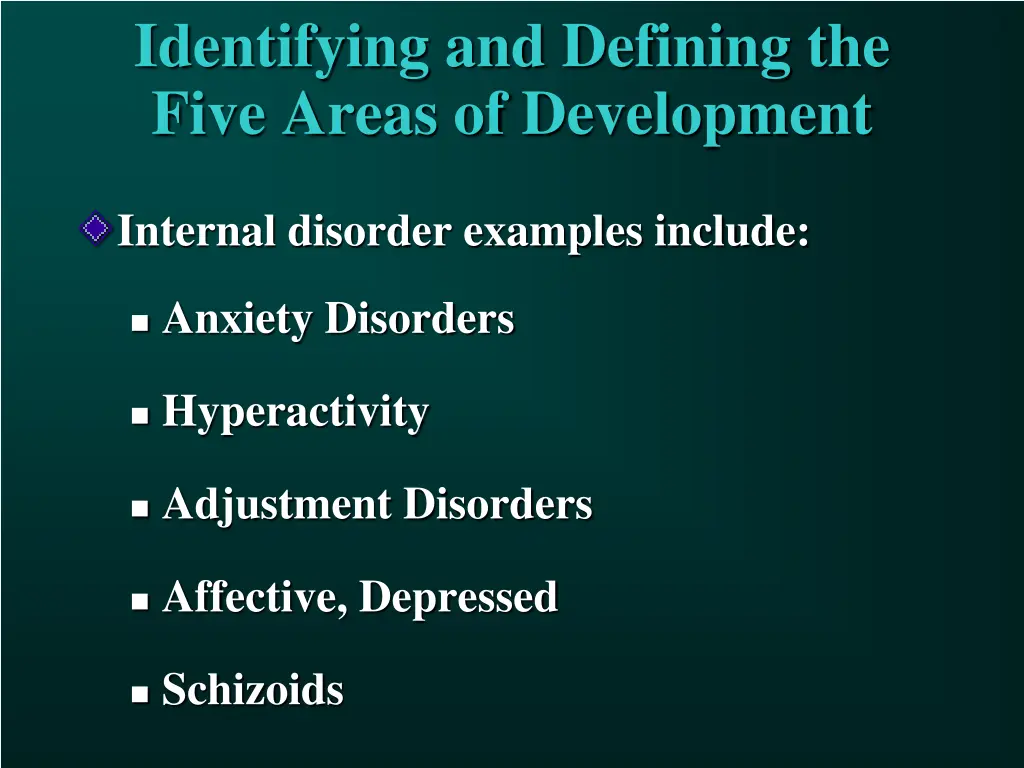 Identifying and Defining the Five Areas of Development

Internal disorder examples include:

Anxiety Disorders

Hyperactivity

Adjustment Disorders

Affective, Depressed

Schizoids